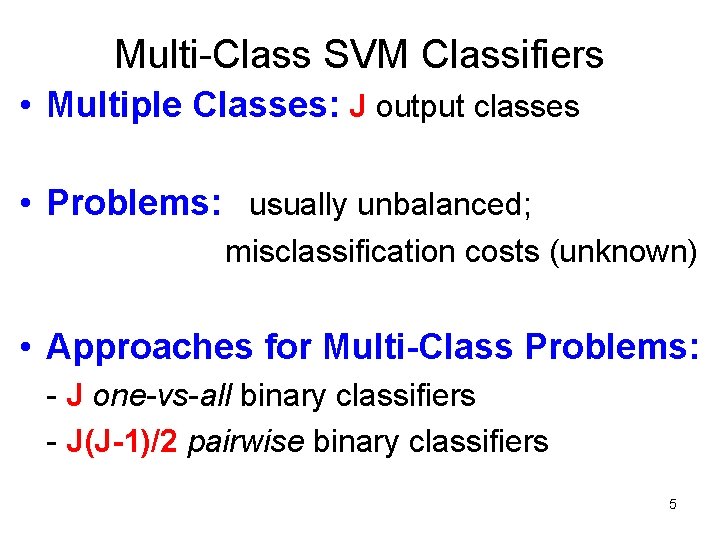 Multi-Class SVM Classifiers

• Multiple Classes: J output classes

• Problems: usually unbalanced; misclassification costs (unknown)

• Approaches for Multi-Class Problems:

- J one-vs-all binary classifiers
- J(J-1)/2 pairwise binary classifiers

5